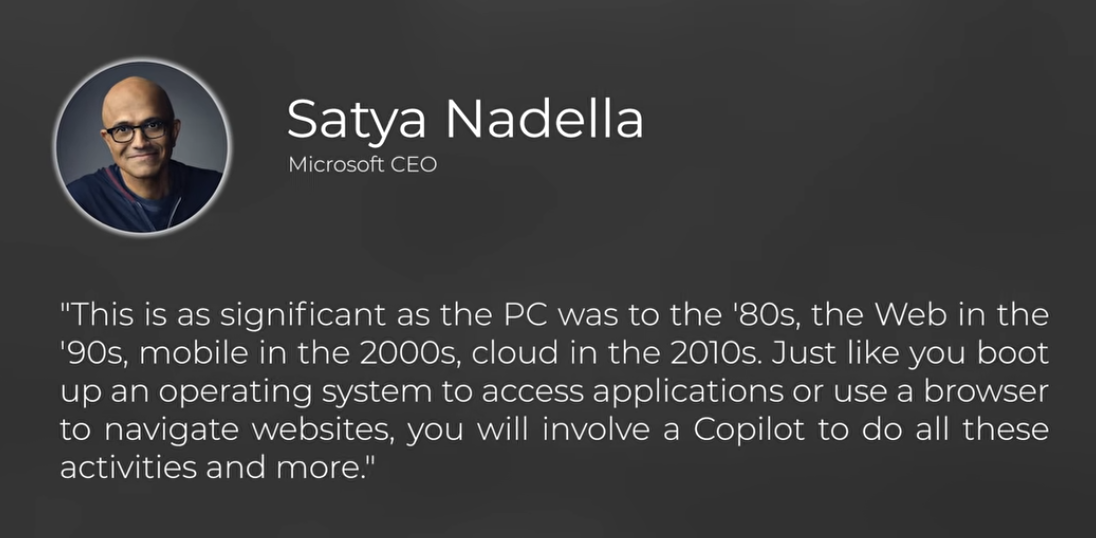 Satya Nadella
Microsoft CEO

"This is as significant as the PC was to the '80s, the Web in the '90s, mobile in the 2000s, cloud in the 2010s. Just like you boot up an operating system to access applications or use a browser to navigate websites, you will involve a Copilot to do all these activities and more."